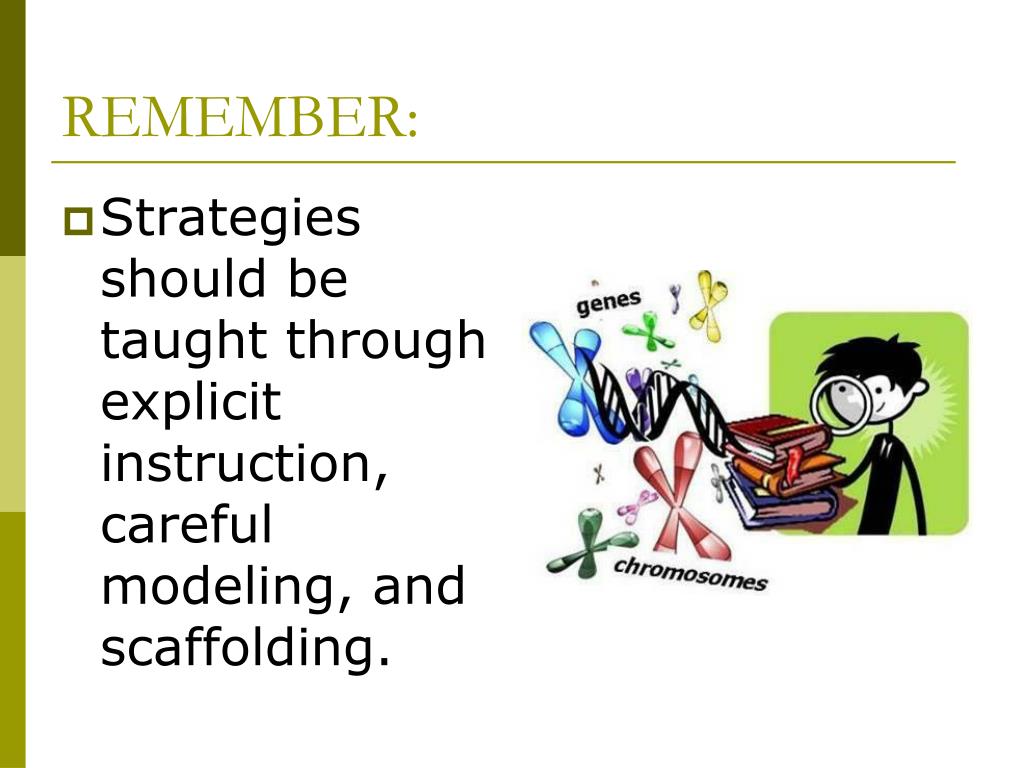 REMEMBER:

Strategies should be taught through explicit instruction, careful modeling, and scaffolding.

genes

chromosomes